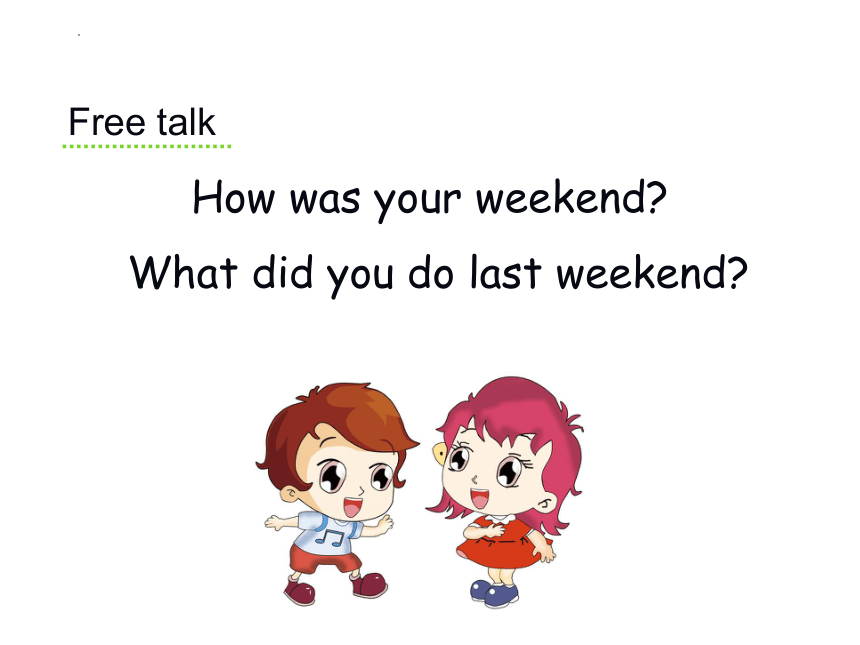 Free talk

How was your weekend?

What did you do last weekend?